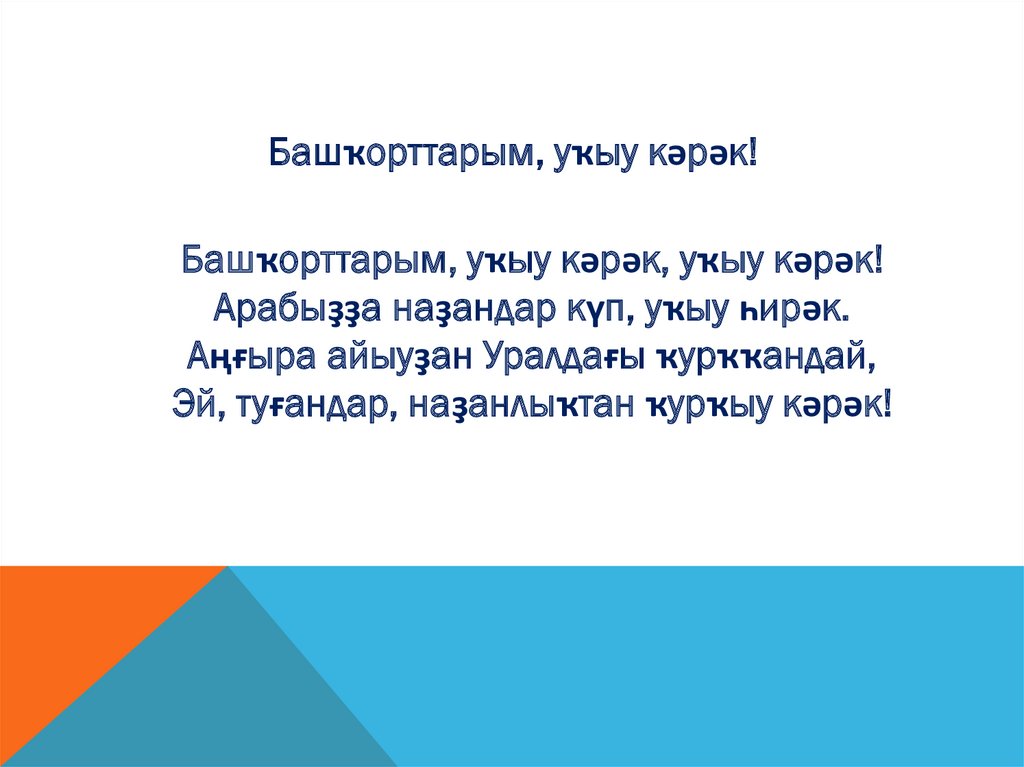 Башҡорттарым, уҡыу кәрәк!

Башҡорттарым, уҡыу кәрәк, уҡыу кәрәк!
Арабыҙҙа наҙандар күп, уҡыу һирәк.
Аңғыра айыуҙан Уралдағы ҡурҡҡандай,
Эй, туғандар, наҙанлыҡтан ҡурҡыу кәрәк!